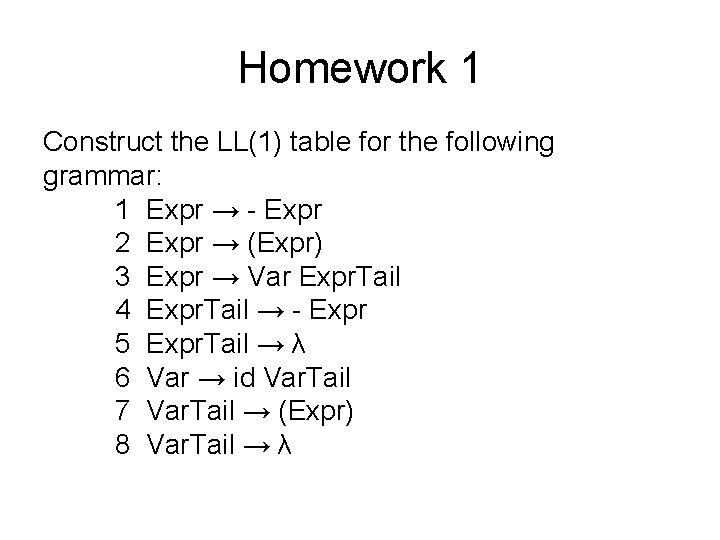 Homework 1

Construct the LL(1) table for the following grammar:

1 Expr → - Expr
2 Expr → (Expr)
3 Expr → Var ExprTail
4 ExprTail → - Expr
5 ExprTail → λ
6 Var → id VarTail
7 VarTail → (Expr)
8 VarTail → λ